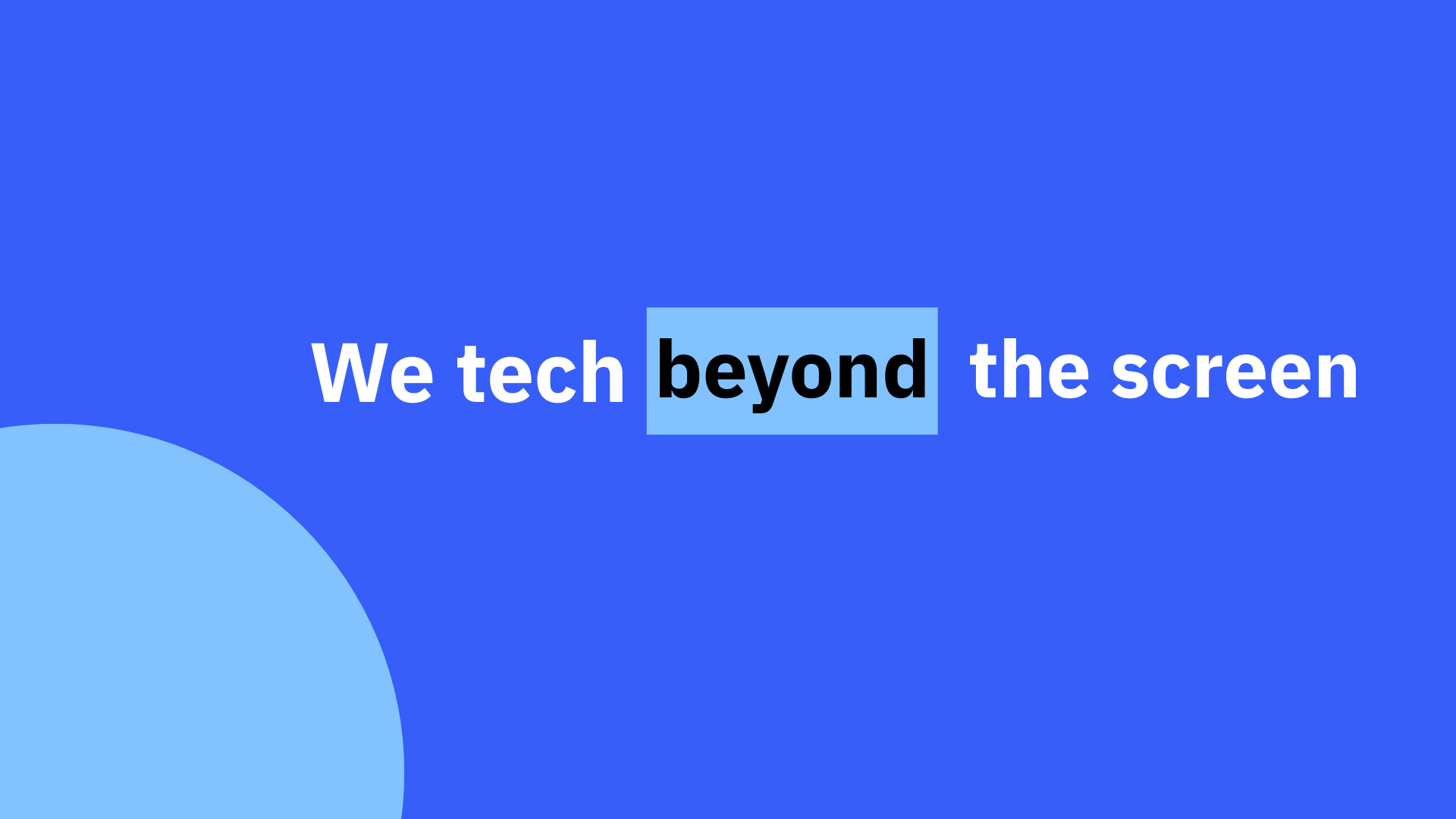 We tech beyond the screen